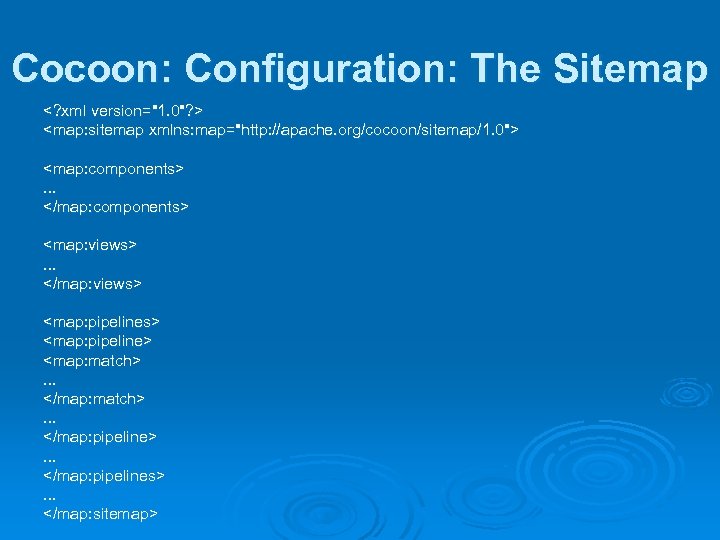 Cocoon: Configuration: The Sitemap

<?xml version="1.0"?>
<map:sitemap xmlns:map="http://apache.org/cocoon/sitemap/1.0">

<map:components>
...
</map:components>

<map:views>
...
</map:views>

<map:pipelines>
<map:pipeline>
<map:match>
...
</map:match>
...
</map:pipeline>
...
</map:pipelines>
...
</map:sitemap>